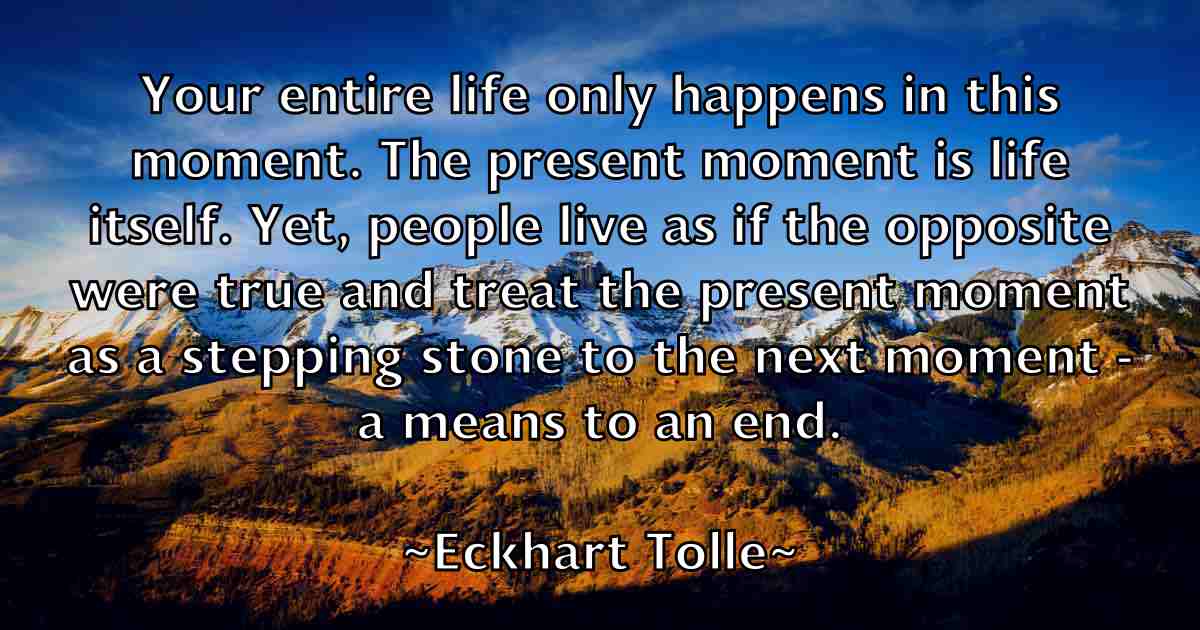 Your entire life only happens in this moment. The present moment is life itself. Yet, people live as if the opposite were true and treat the present moment as a stepping stone to the next moment - a means to an end.

~Eckhart Tolle~